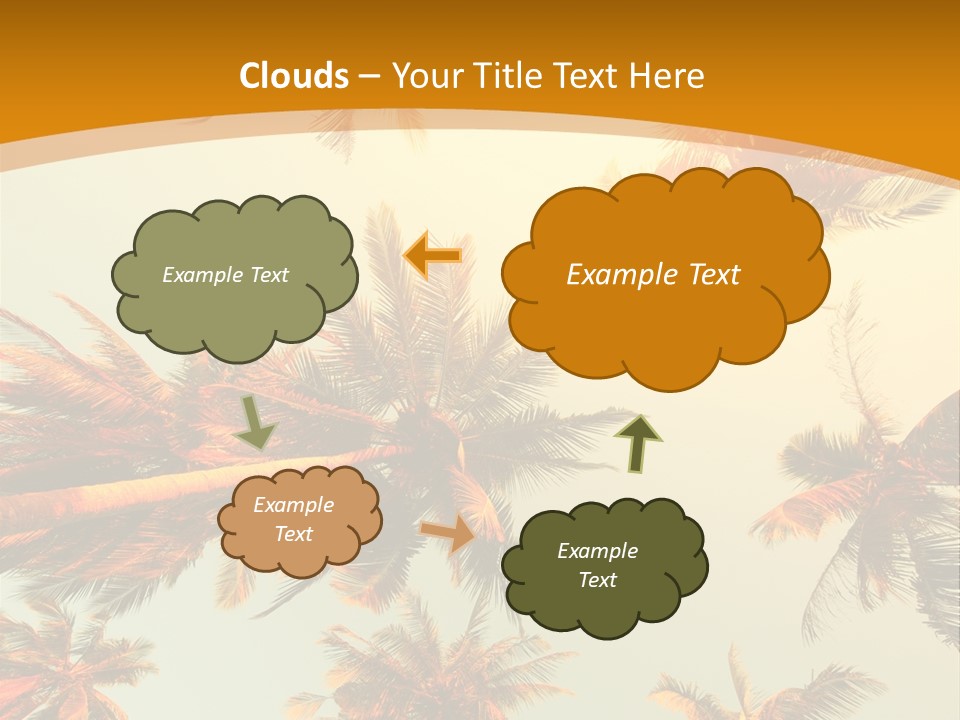 Clouds – Your Title Text Here

Example Text

Example Text

Example Text

Example Text